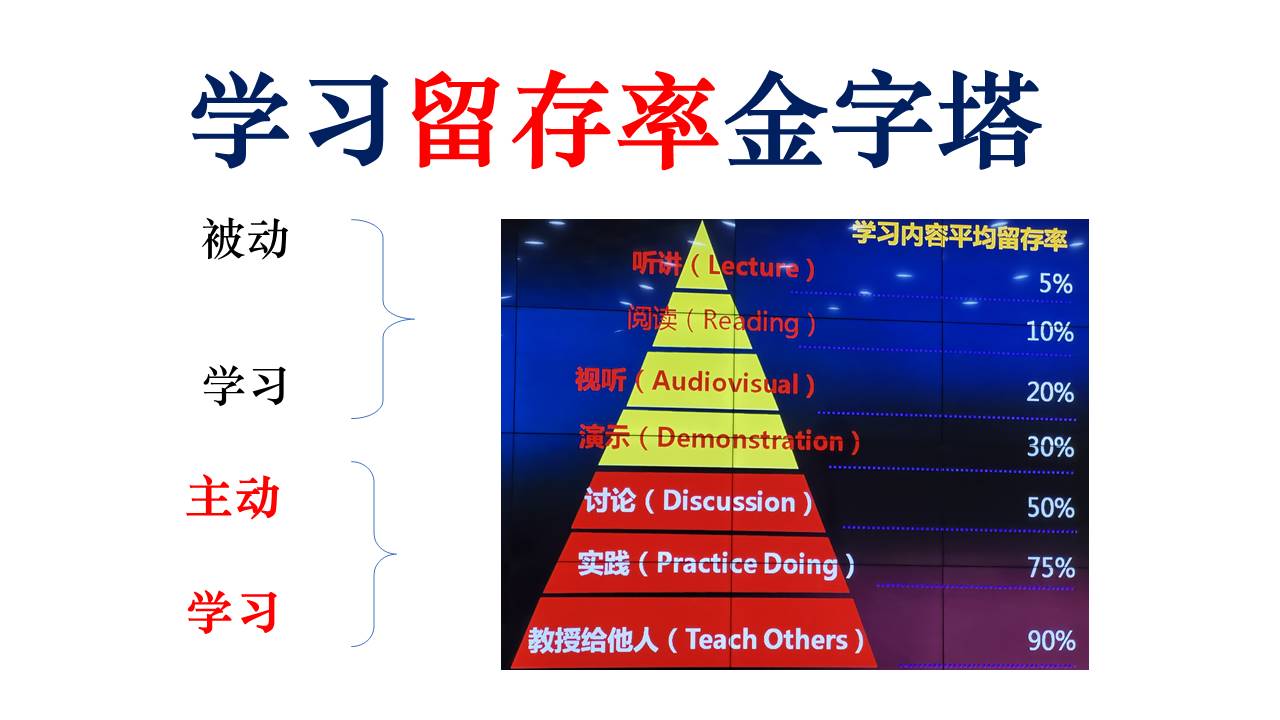 学习留存率金字塔

被动

学习

主动

学习

学习内容平均留存率

听讲（Lecture） 5%

阅读（Reading） 10%

视听（Audiovisual） 20%

演示（Demonstration） 30%

讨论（Discussion） 50%

实践（Practice Doing） 75%

教授给他人（Teach Others） 90%